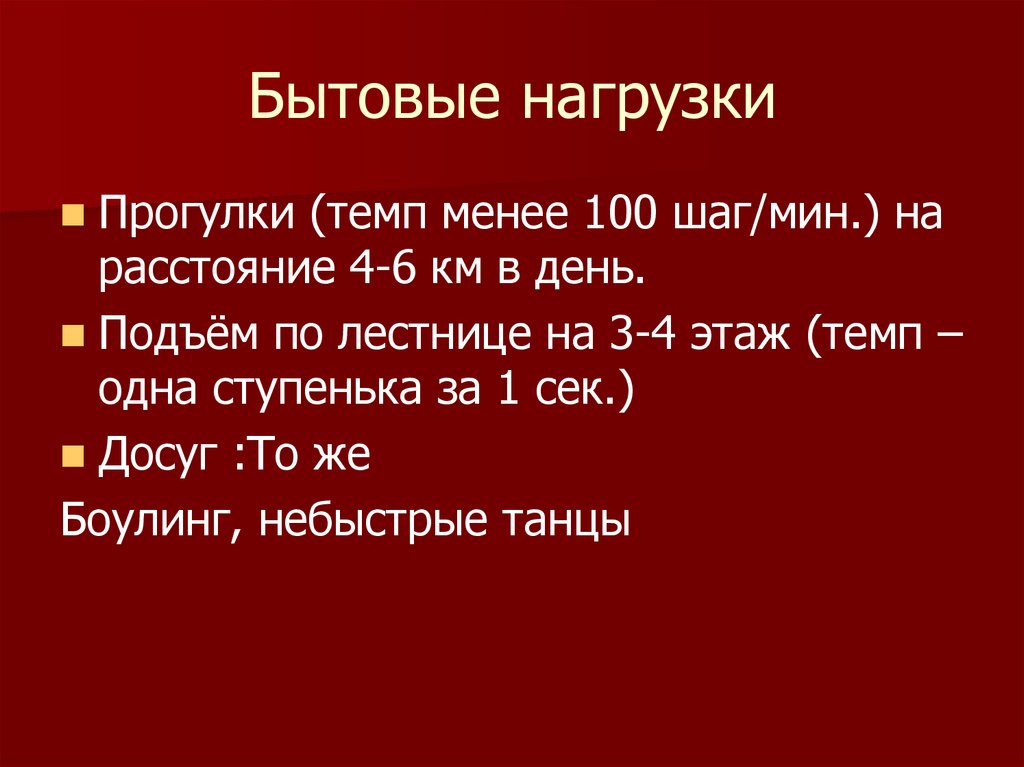 Бытовые нагрузки

- Прогулки (темп менее 100 шаг/мин.) на расстояние 4-6 км в день.
- Подъём по лестнице на 3-4 этаж (темп – одна ступенька за 1 сек.)
- Досуг :То же

Боулинг, небыстрые танцы